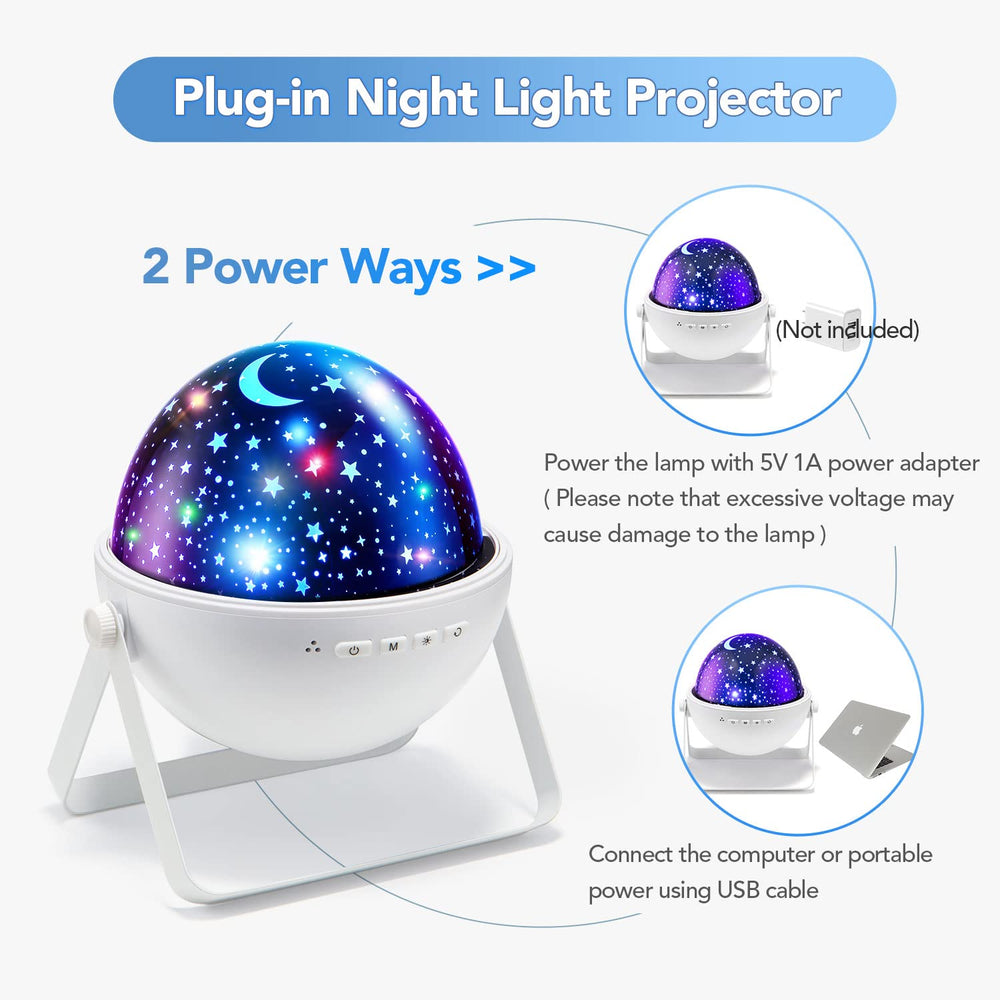 Plug-in Night Light Projector

2 Power Ways >>

(Not included)

Power the lamp with 5V 1A power adapter ( Please note that excessive voltage may cause damage to the lamp )

M

Connect the computer or portable power using USB cable